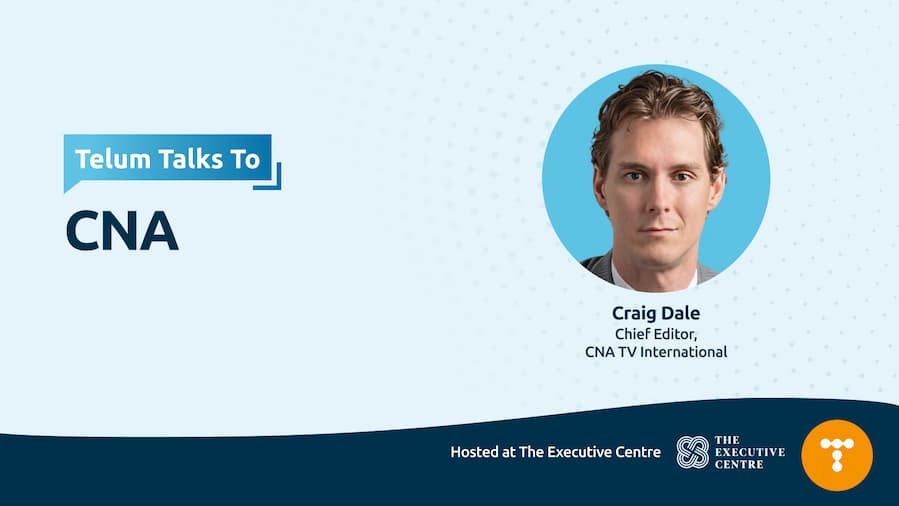 Telum Talks To

CNA

Craig Dale
Chief Editor,
CNA TV International

Hosted at The Executive Centre

THE
EXECUTIVE
CENTRE